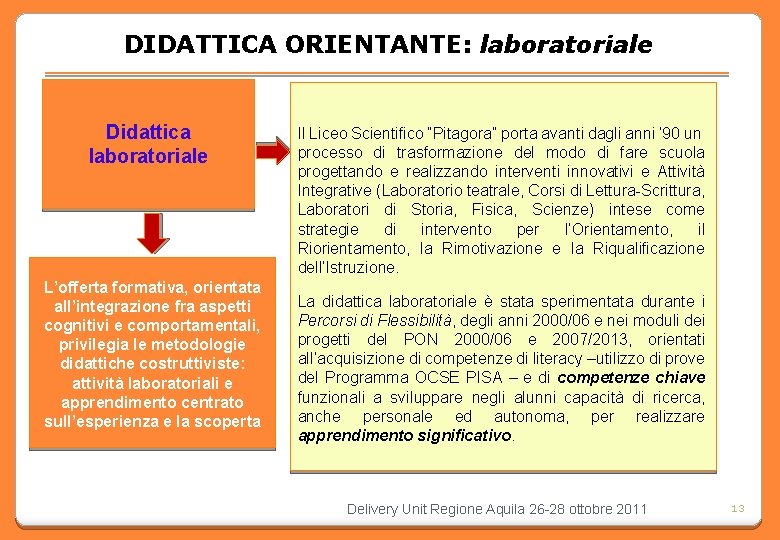 DIDATTICA ORIENTANTE: laboratoriale

Didattica laboratoriale

L'offerta formativa, orientata all'integrazione fra aspetti cognitivi e comportamentali, privilegia le metodologie didattiche costruttiviste: attività laboratoriali e apprendimento centrato sull'esperienza e la scoperta

Il Liceo Scientifico "Pitagora" porta avanti dagli anni '90 un processo di trasformazione del modo di fare scuola progettando e realizzando interventi innovativi e Attività Integrative (Laboratorio teatrale, Corsi di Lettura-Scrittura, Laboratori di Storia, Fisica, Scienze) intese come strategie di intervento per l'Orientamento, il Riorientamento, la Rimotivazione e la Riqualificazione dell'Istruzione.

La didattica laboratoriale è stata sperimentata durante i Percorsi di Flessibilità, degli anni 2000/06 e nei moduli dei progetti del PON 2000/06 e 2007/2013, orientati all'acquisizione di competenze di literacy –utilizzo di prove del Programma OCSE PISA – e di competenze chiave funzionali a sviluppare negli alunni capacità di ricerca, anche personale ed autonoma, per realizzare apprendimento significativo.

Delivery Unit Regione Aquila 26-28 ottobre 2011

13